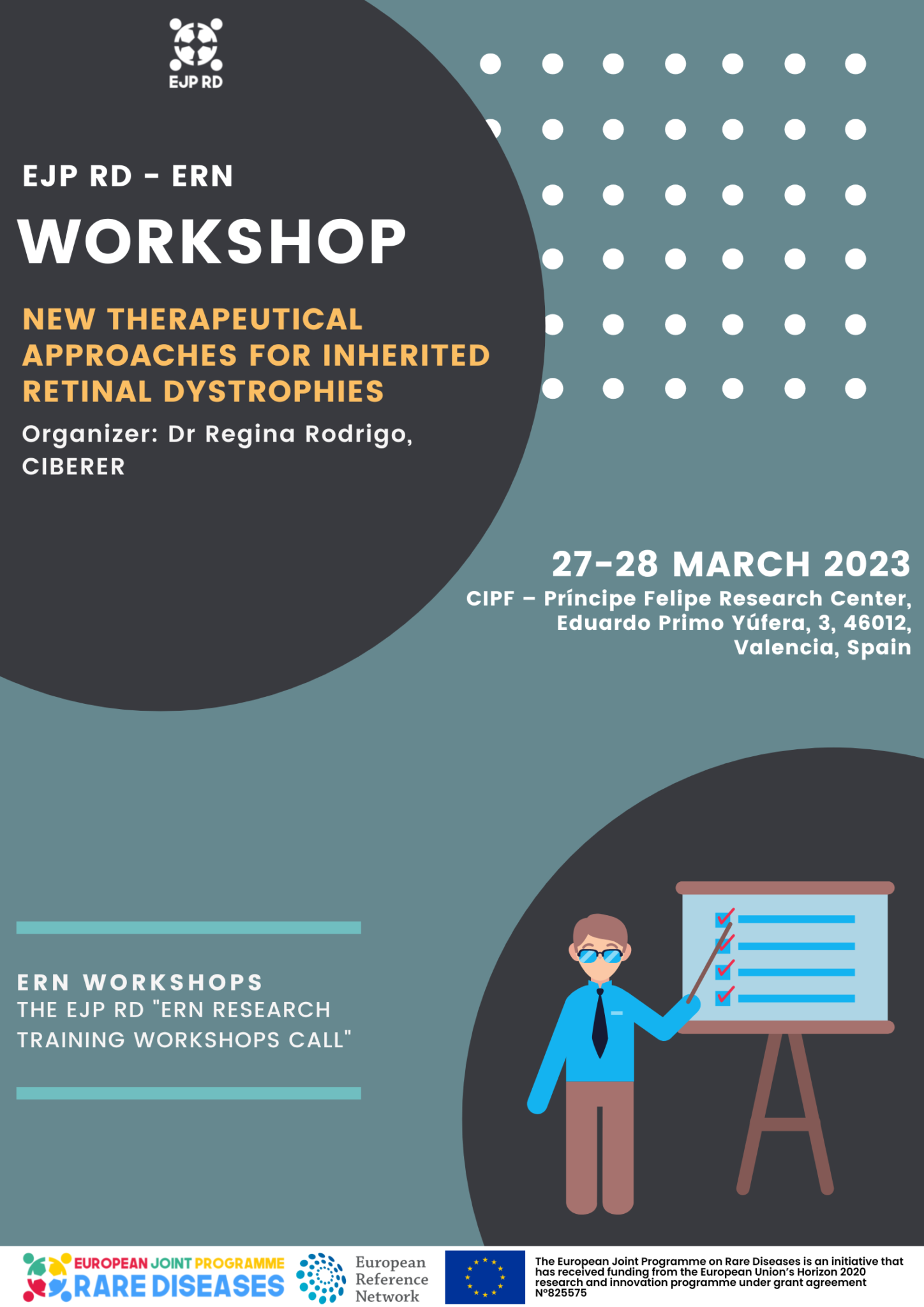 EJP RD

EJP RD - ERN

WORKSHOP

NEW THERAPEUTICAL APPROACHES FOR INHERITED RETINAL DYSTROPHIES

Organizer: Dr Regina Rodrigo, CIBERER

27-28 MARCH 2023

CIPF – Príncipe Felipe Research Center, Eduardo Primo Yúfera, 3, 46012, Valencia, Spain

ERN WORKSHOPS
THE EJP RD "ERN RESEARCH TRAINING WORKSHOPS CALL"

EUROPEAN JOINT PROGRAMME RARE DISEASES

European Reference Network

The European Joint Programme on Rare Diseases is an initiative that has received funding from the European Union's Horizon 2020 research and innovation programme under grant agreement N°825575